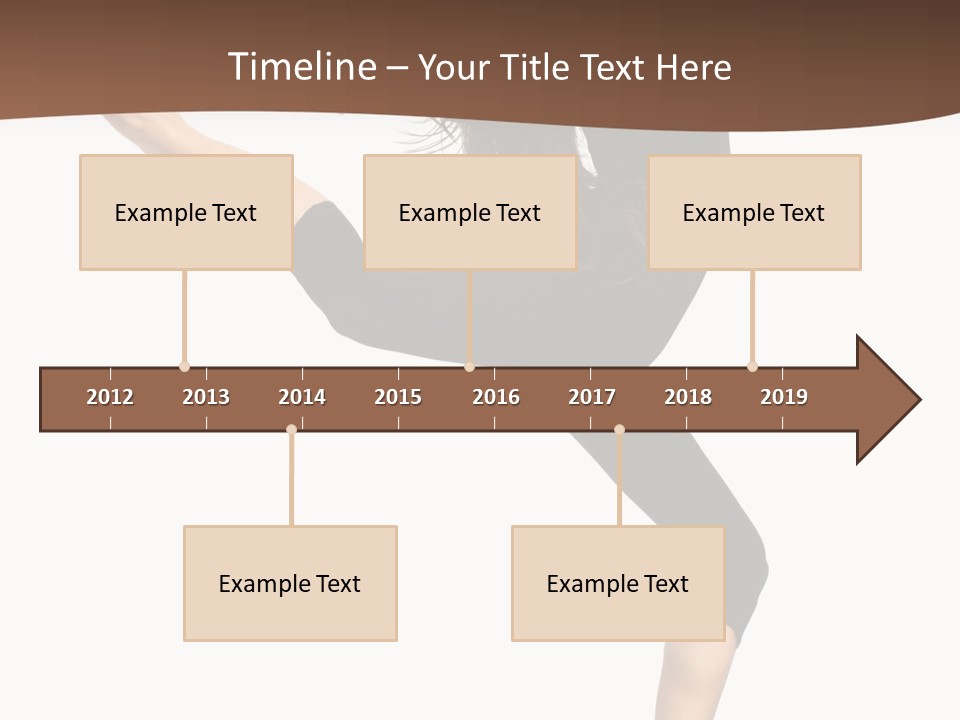 Timeline – Your Title Text Here

Example Text

Example Text

Example Text

2012 2013 2014 2015 2016 2017 2018 2019

Example Text

Example Text